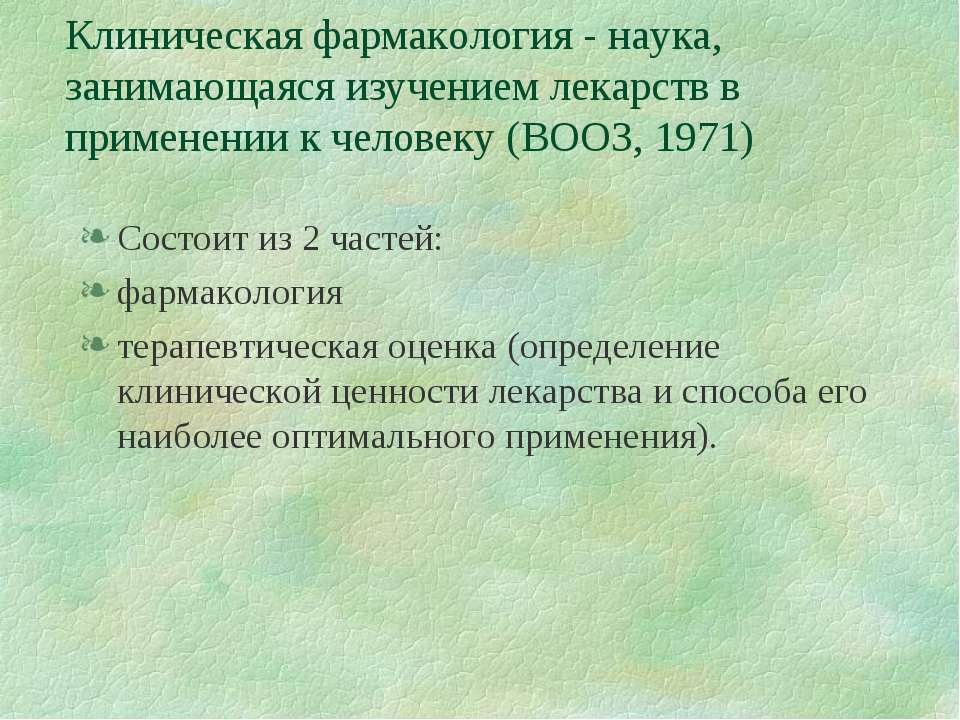 Клиническая фармакология - наука, занимающаяся изучением лекарств в применении к человеку (ВООЗ, 1971)

Состоит из 2 частей:

фармакология

терапевтическая оценка (определение клинической ценности лекарства и способа его наиболее оптимального применения).